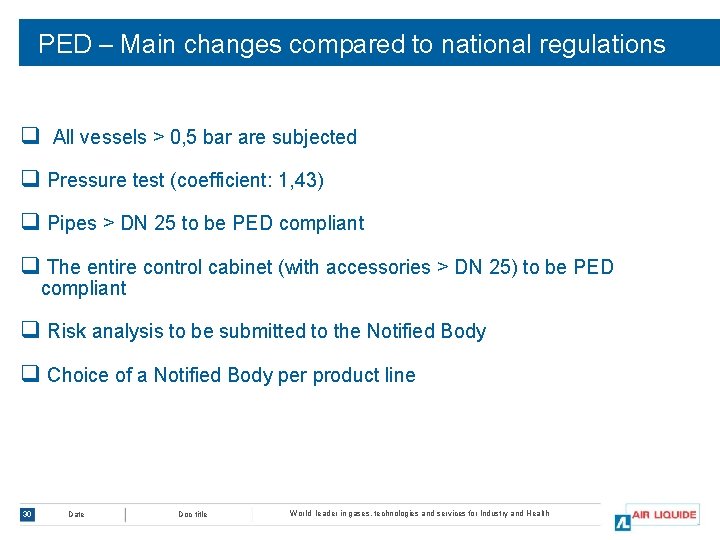 PED – Main changes compared to national regulations

❑ All vessels > 0,5 bar are subjected

❑ Pressure test (coefficient: 1,43)

❑ Pipes > DN 25 to be PED compliant

❑ The entire control cabinet (with accessories > DN 25) to be PED compliant

❑ Risk analysis to be submitted to the Notified Body

❑ Choice of a Notified Body per product line

30 Date Doc title World leader in gases, technologies and services for Industry and Health

AIR LIQUIDE